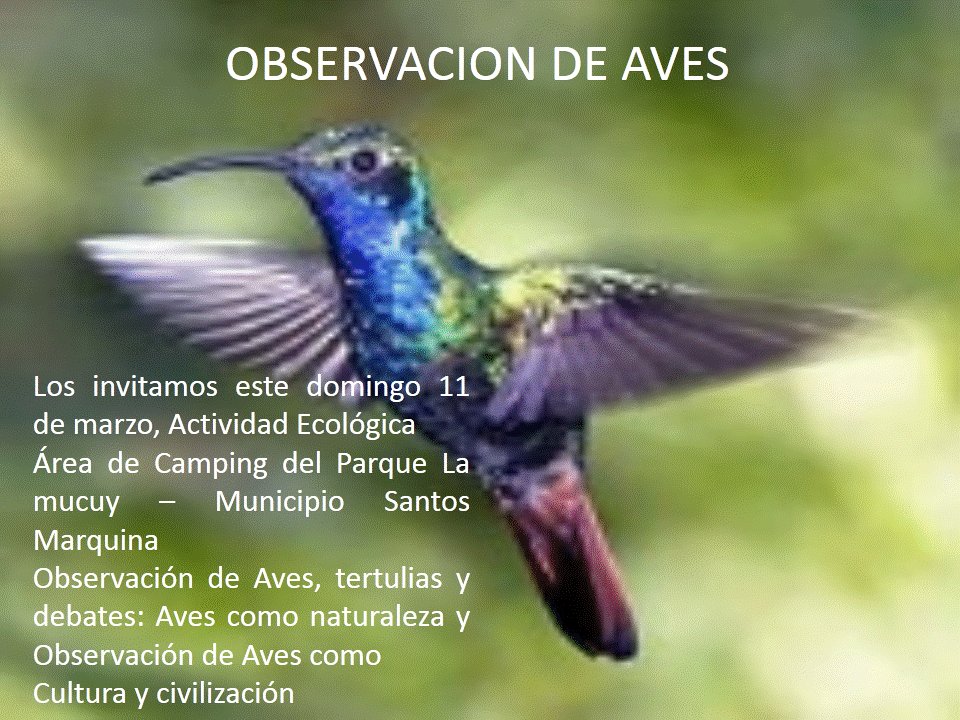 OBSERVACION DE AVES

Los invitamos este domingo 11 de marzo, Actividad Ecológica

Área de Camping del Parque La mucuy – Municipio Santos Marquina

Observación de Aves, tertulias y debates: Aves como naturaleza y Observación de Aves como Cultura y civilización